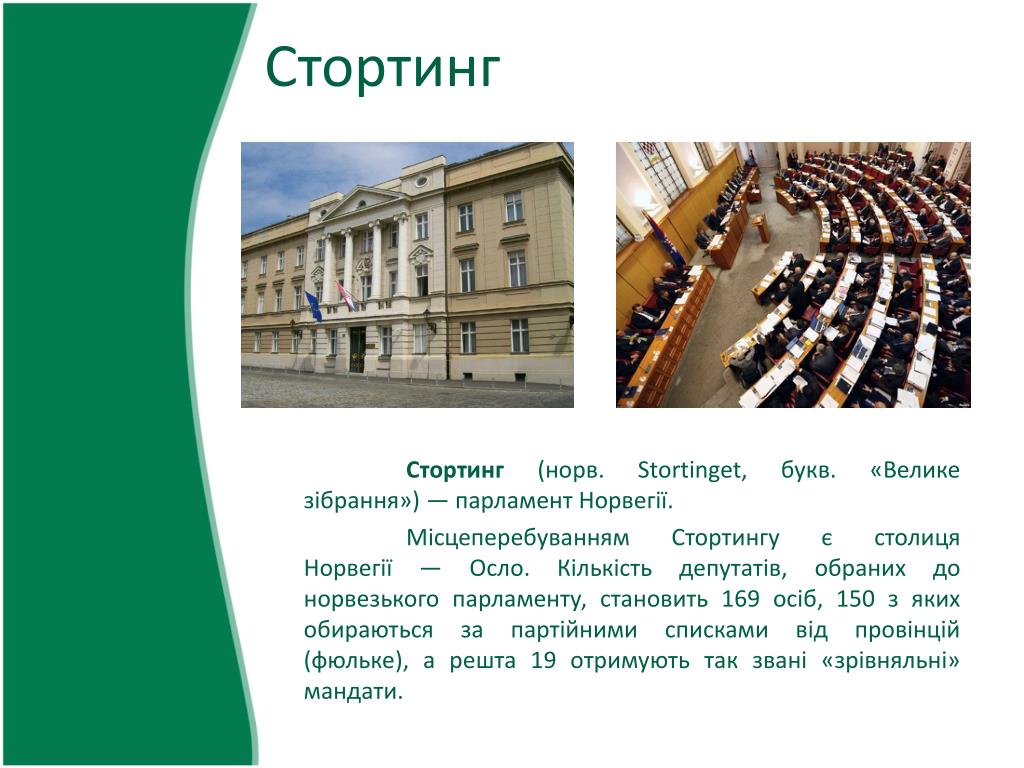 Стортинг

Стортинг (норв. Stortinget, букв. «Велике зібрання») — парламент Норвегії.

Місцеперебуванням Стортингу є столиця Норвегії — Осло. Кількість депутатів, обраних до норвезького парламенту, становить 169 осіб, 150 з яких обираються за партійними списками від провінцій (фюльке), а решта 19 отримують так звані «зрівняльні» мандати.